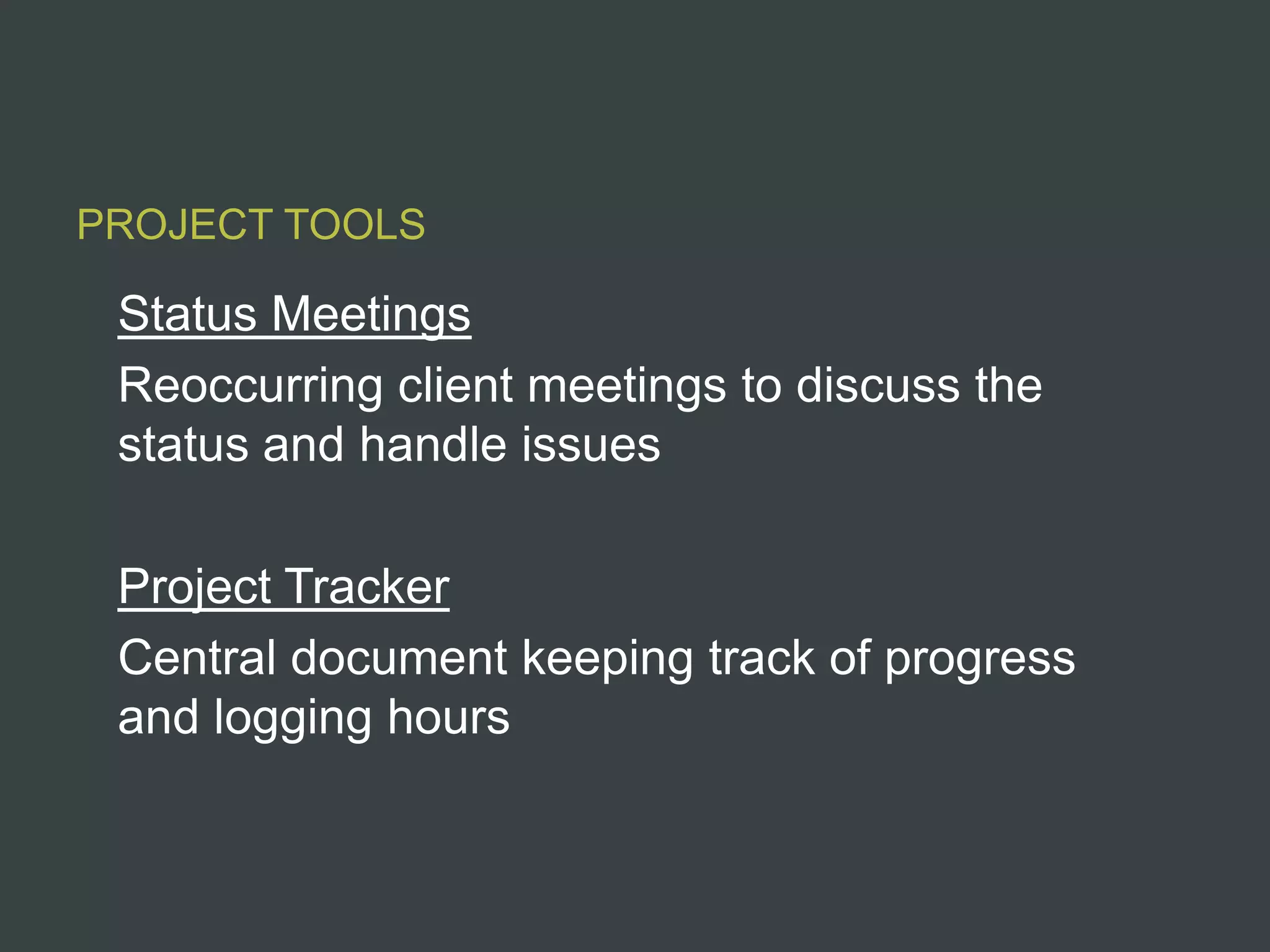 PROJECT TOOLS

Status Meetings

Reoccurring client meetings to discuss the status and handle issues

Project Tracker

Central document keeping track of progress and logging hours